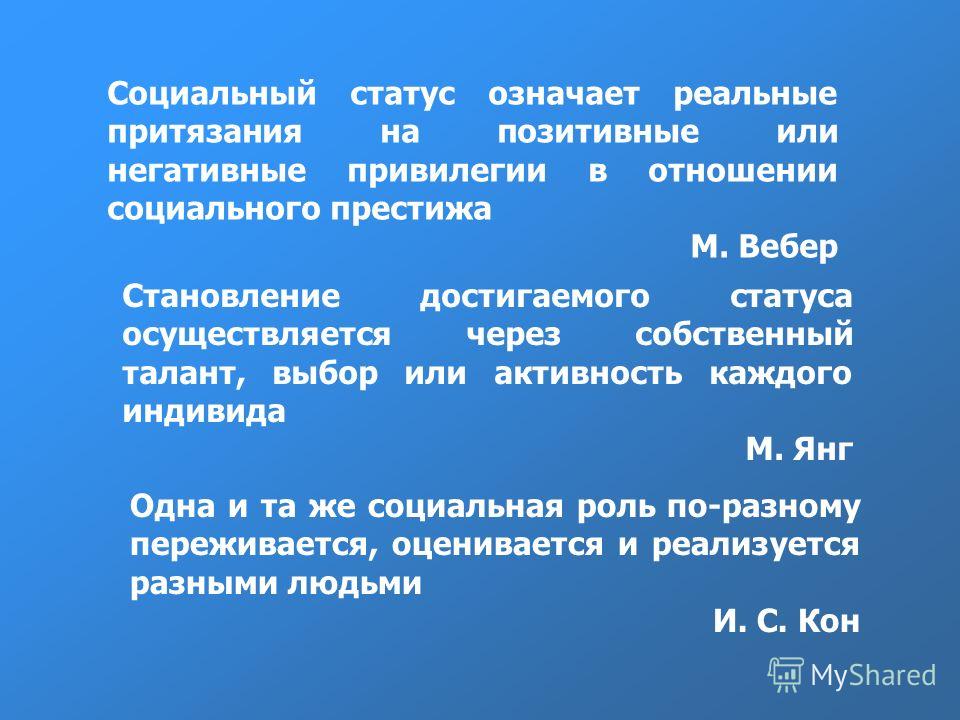 Социальный статус означает реальные притязания на позитивные или негативные привилегии в отношении социального престижа

М. Вебер

Становление достигаемого статуса осуществляется через собственный талант, выбор или активность каждого индивида

М. Янг

Одна и та же социальная роль по-разному переживается, оценивается и реализуется разными людьми

И. С. Кон

MyShared